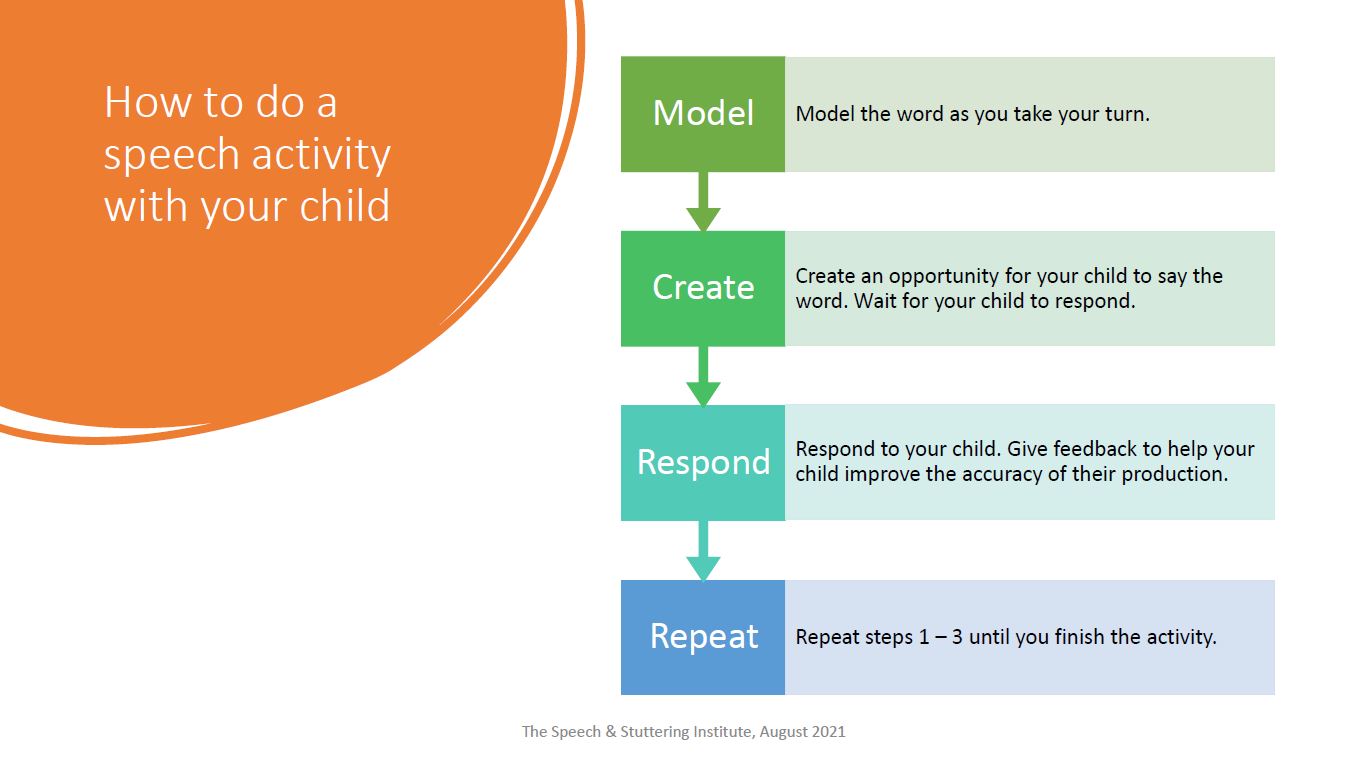 How to do a speech activity with your child

Model

Model the word as you take your turn.

Create

Create an opportunity for your child to say the word. Wait for your child to respond.

Respond

Respond to your child. Give feedback to help your child improve the accuracy of their production.

Repeat

Repeat steps 1 – 3 until you finish the activity.

The Speech & Stuttering Institute, August 2021